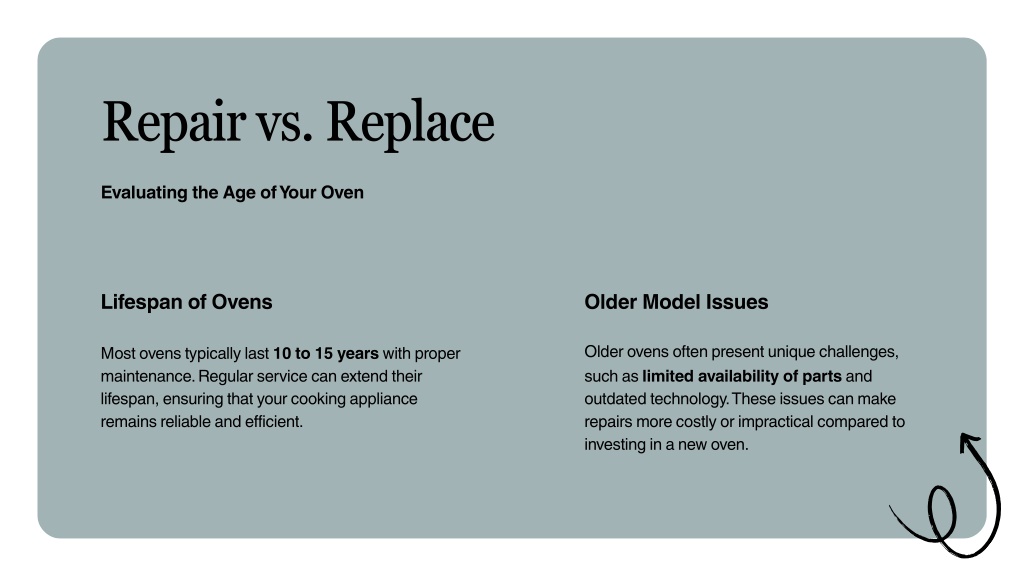 Repair vs. Replace

Evaluating the Age of Your Oven

Lifespan of Ovens

Most ovens typically last 10 to 15 years with proper maintenance. Regular service can extend their lifespan, ensuring that your cooking appliance remains reliable and efficient.

Older Model Issues

Older ovens often present unique challenges, such as limited availability of parts and outdated technology. These issues can make repairs more costly or impractical compared to investing in a new oven.